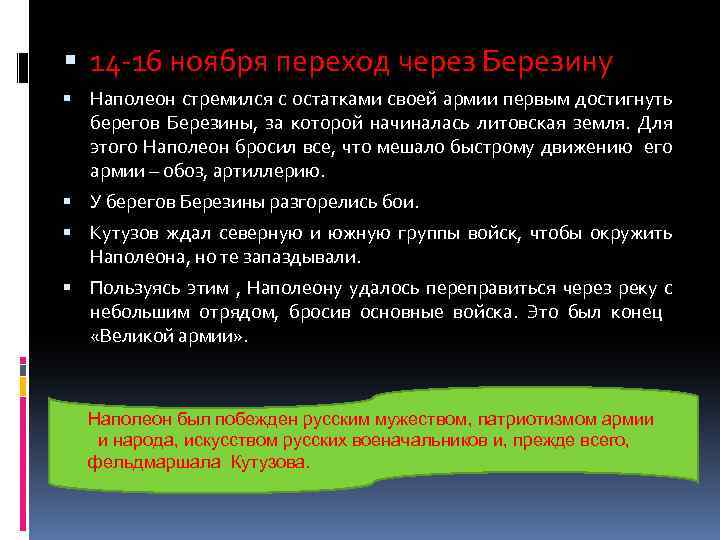 14-16 ноября переход через Березину

Наполеон стремился с остатками своей армии первым достигнуть берегов Березины, за которой начиналась литовская земля. Для этого Наполеон бросил все, что мешало быстрому движению его армии – обоз, артиллерию.

У берегов Березины разгорелись бои.

Кутузов ждал северную и южную группы войск, чтобы окружить Наполеона, но те запаздывали.

Пользуясь этим , Наполеону удалось переправиться через реку с небольшим отрядом, бросив основные войска. Это был конец «Великой армии».

Наполеон был побежден русским мужеством, патриотизмом армии и народа, искусством русских военачальников и, прежде всего, фельдмаршала Кутузова.